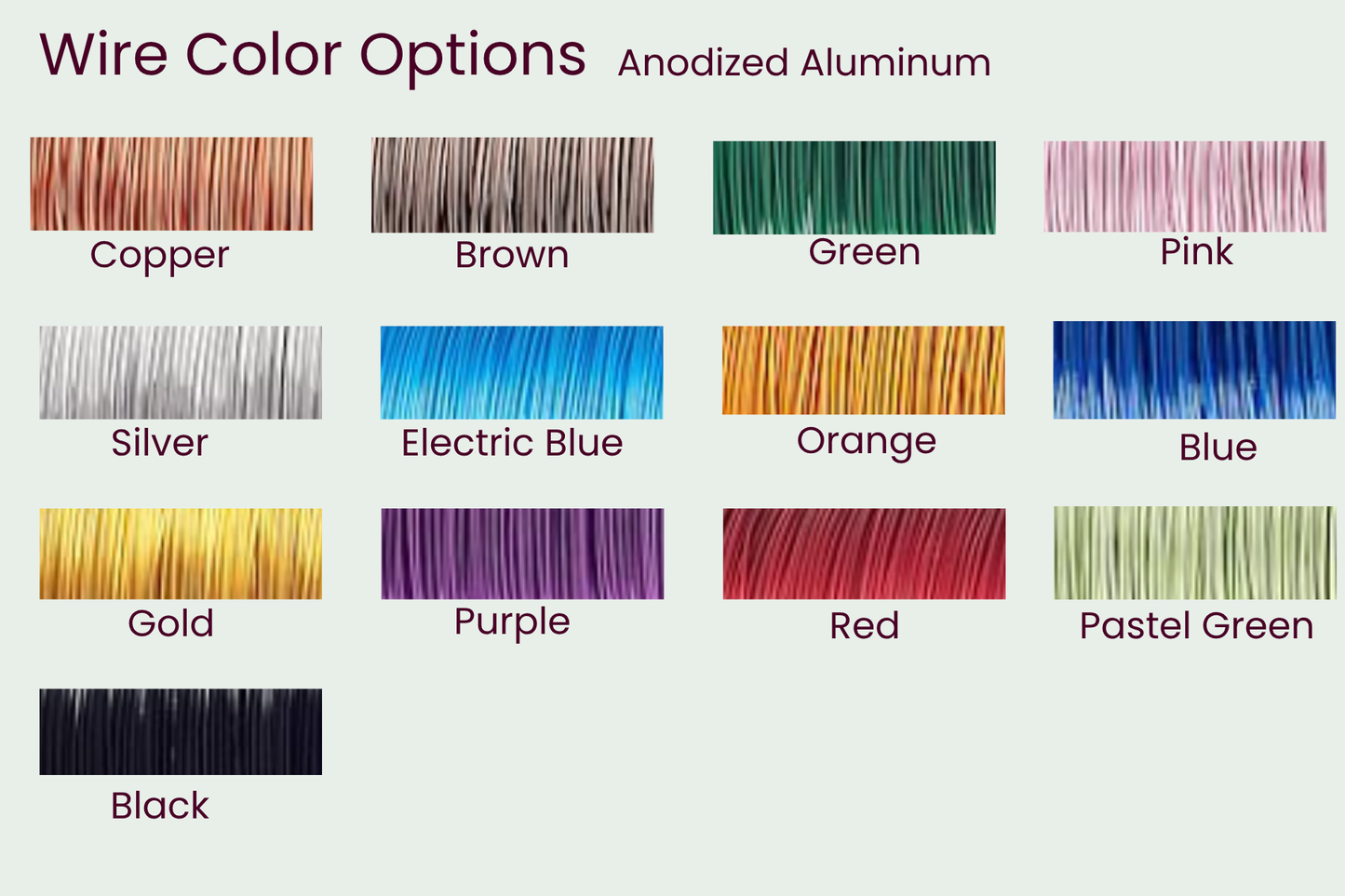 Wire Color Options Anodized Aluminum

Copper

Brown

Green

Pink

Silver

Electric Blue

Orange

Blue

Gold

Purple

Red

Pastel Green

Black